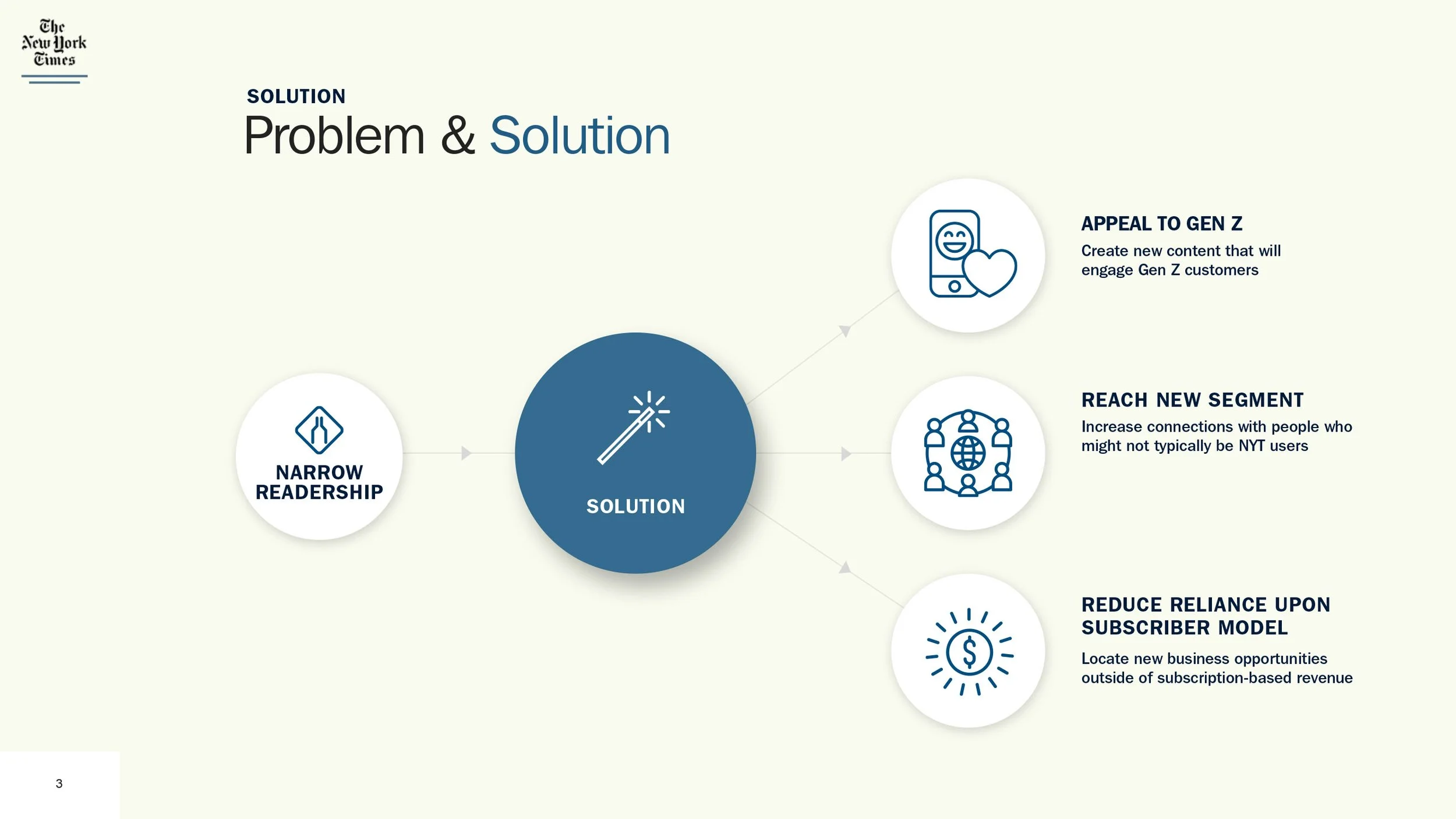 The New York Times

SOLUTION
Problem & Solution

NARROW READERSHIP

SOLUTION

APPEAL TO GEN Z
Create new content that will engage Gen Z customers

REACH NEW SEGMENT
Increase connections with people who might not typically be NYT users

REDUCE RELIANCE UPON SUBSCRIBER MODEL
Locate new business opportunities outside of subscription-based revenue

3